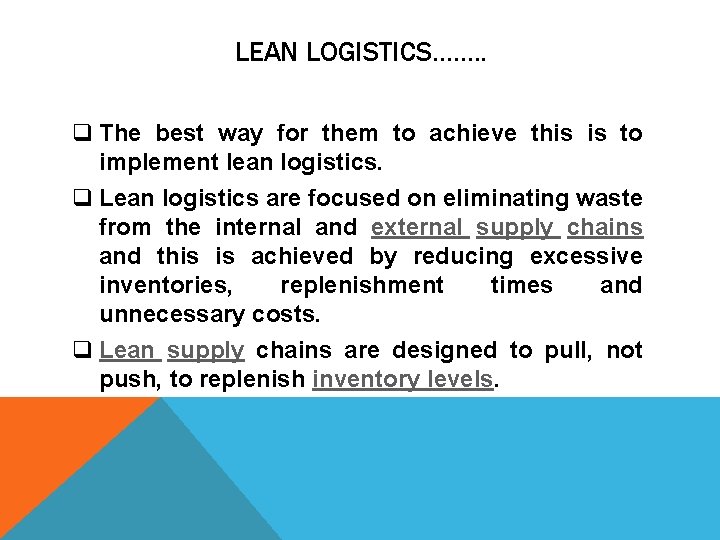 LEAN LOGISTICS……..

❑ The best way for them to achieve this is to implement lean logistics.

❑ Lean logistics are focused on eliminating waste from the internal and external supply chains and this is achieved by reducing excessive inventories, replenishment times and unnecessary costs.

❑ Lean supply chains are designed to pull, not push, to replenish inventory levels.